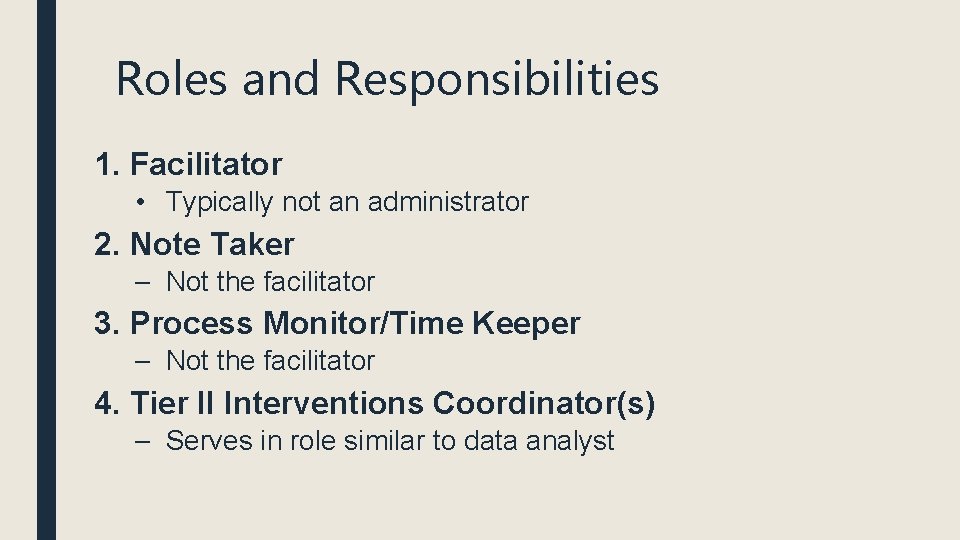 Roles and Responsibilities

1. Facilitator
• Typically not an administrator
2. Note Taker
– Not the facilitator
3. Process Monitor/Time Keeper
– Not the facilitator
4. Tier II Interventions Coordinator(s)
– Serves in role similar to data analyst